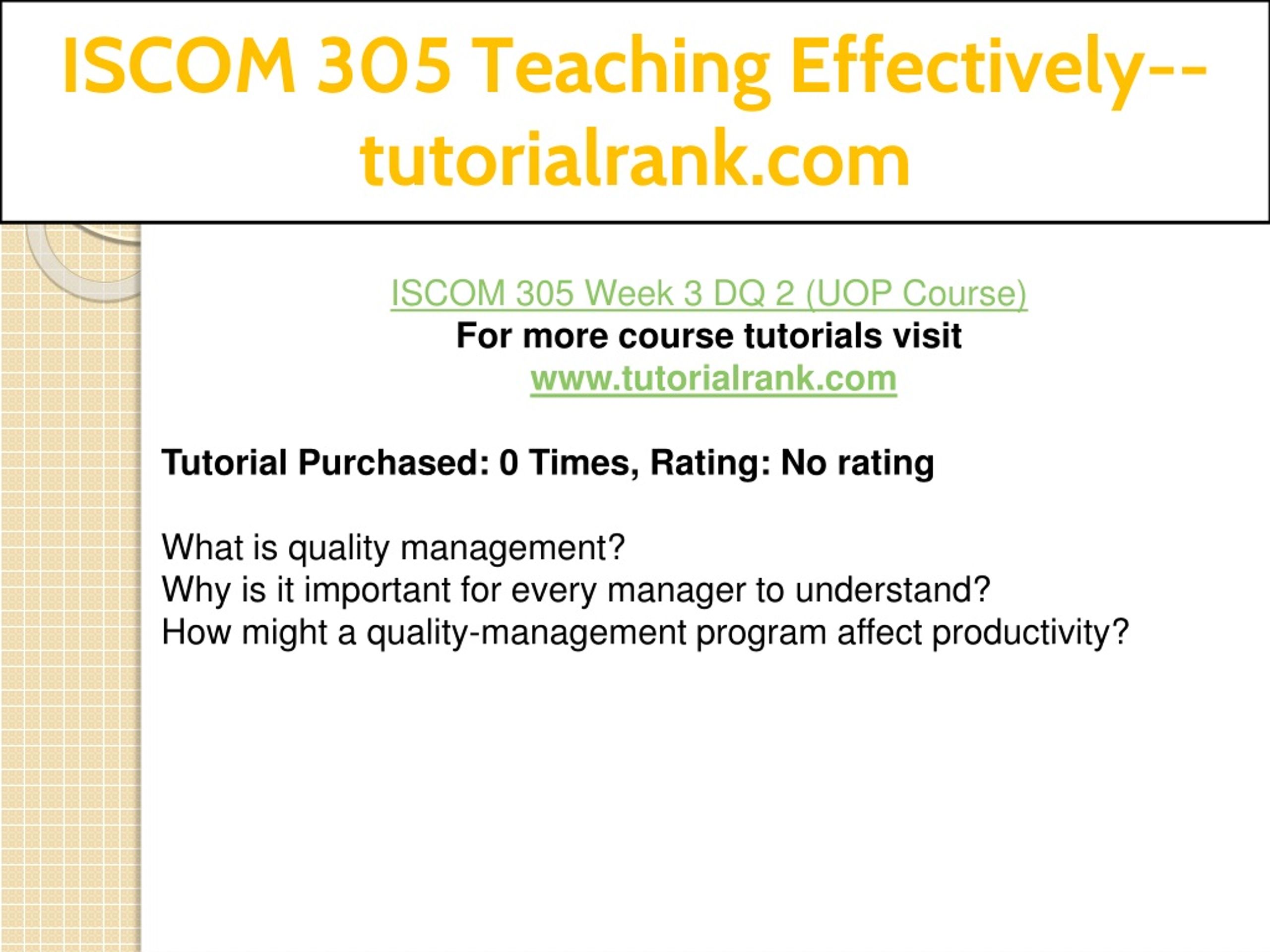 ISCOM 305 Teaching Effectively--tutorialrank.com

ISCOM 305 Week 3 DQ 2 (UOP Course)
For more course tutorials visit
www.tutorialrank.com

Tutorial Purchased: 0 Times, Rating: No rating

What is quality management?
Why is it important for every manager to understand?
How might a quality-management program affect productivity?